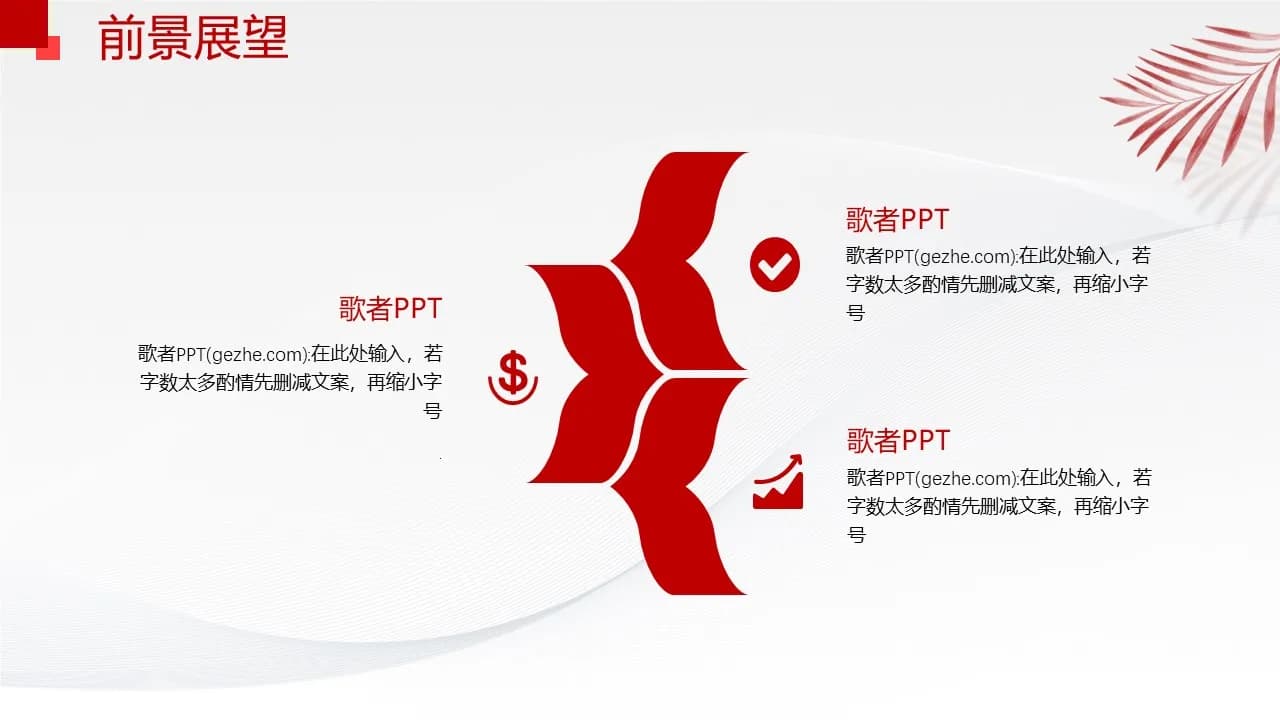 前景展望

歌者PPT

歌者PPT(gezhe.com):在此处输入，若字数太多酌情先删减文案，再缩小字号

歌者PPT

歌者PPT(gezhe.com):在此处输入，若字数太多酌情先删减文案，再缩小字号

歌者PPT

歌者PPT(gezhe.com):在此处输入，若字数太多酌情先删减文案，再缩小字号